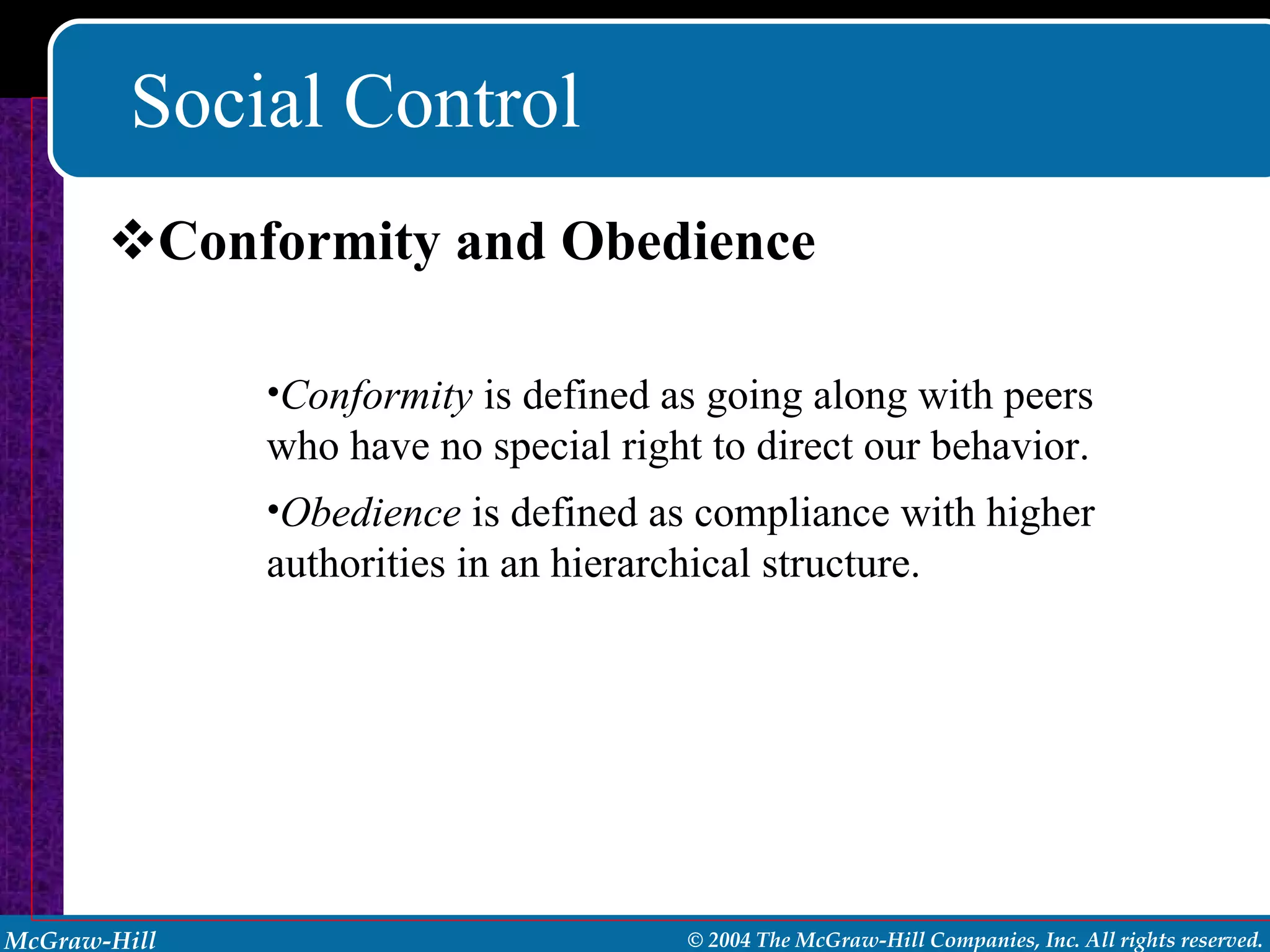 Social Control

❖Conformity and Obedience

•Conformity is defined as going along with peers who have no special right to direct our behavior.

•Obedience is defined as compliance with higher authorities in an hierarchical structure.

McGraw-Hill

© 2004 The McGraw-Hill Companies, Inc. All rights reserved.